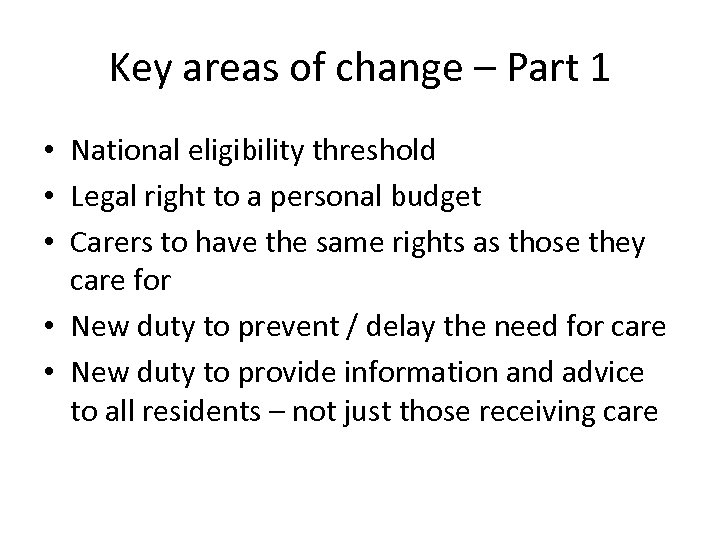 Key areas of change – Part 1

• National eligibility threshold
• Legal right to a personal budget
• Carers to have the same rights as those they care for
• New duty to prevent / delay the need for care
• New duty to provide information and advice to all residents – not just those receiving care